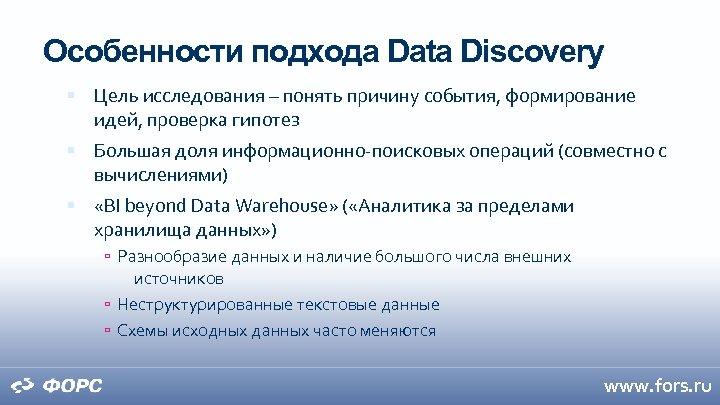 Особенности подхода Data Discovery

Цель исследования – понять причину события, формирование идей, проверка гипотез

Большая доля информационно-поисковых операций (совместно с вычислениями)

«BI beyond Data Warehouse» («Аналитика за пределами хранилища данных»)

Разнообразие данных и наличие большого числа внешних источников

Неструктурированные текстовые данные

Схемы исходных данных часто меняются

ФОРС

www.fors.ru